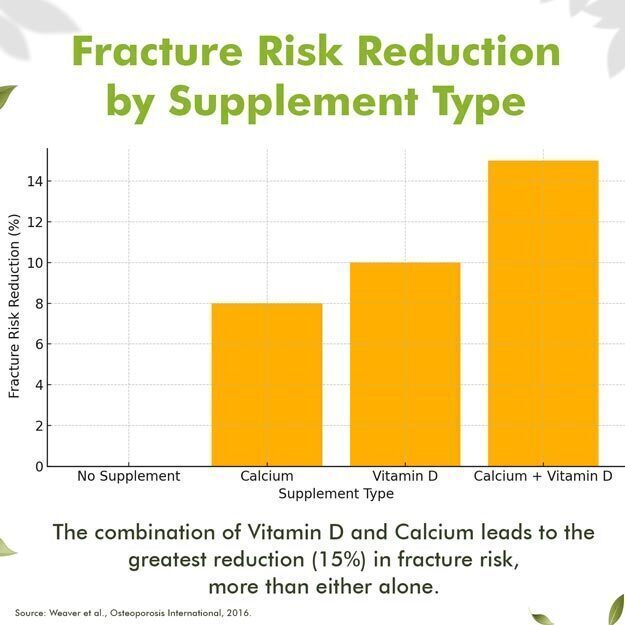 Fracture Risk Reduction by Supplement Type

Fracture Risk Reduction (%)

14
12
10
8
6
4
2
0

No Supplement
Calcium
Vitamin D
Calcium + Vitamin D

Supplement Type

The combination of Vitamin D and Calcium leads to the greatest reduction (15%) in fracture risk, more than either alone.

Source: Weaver et al., Osteoporosis International, 2016.